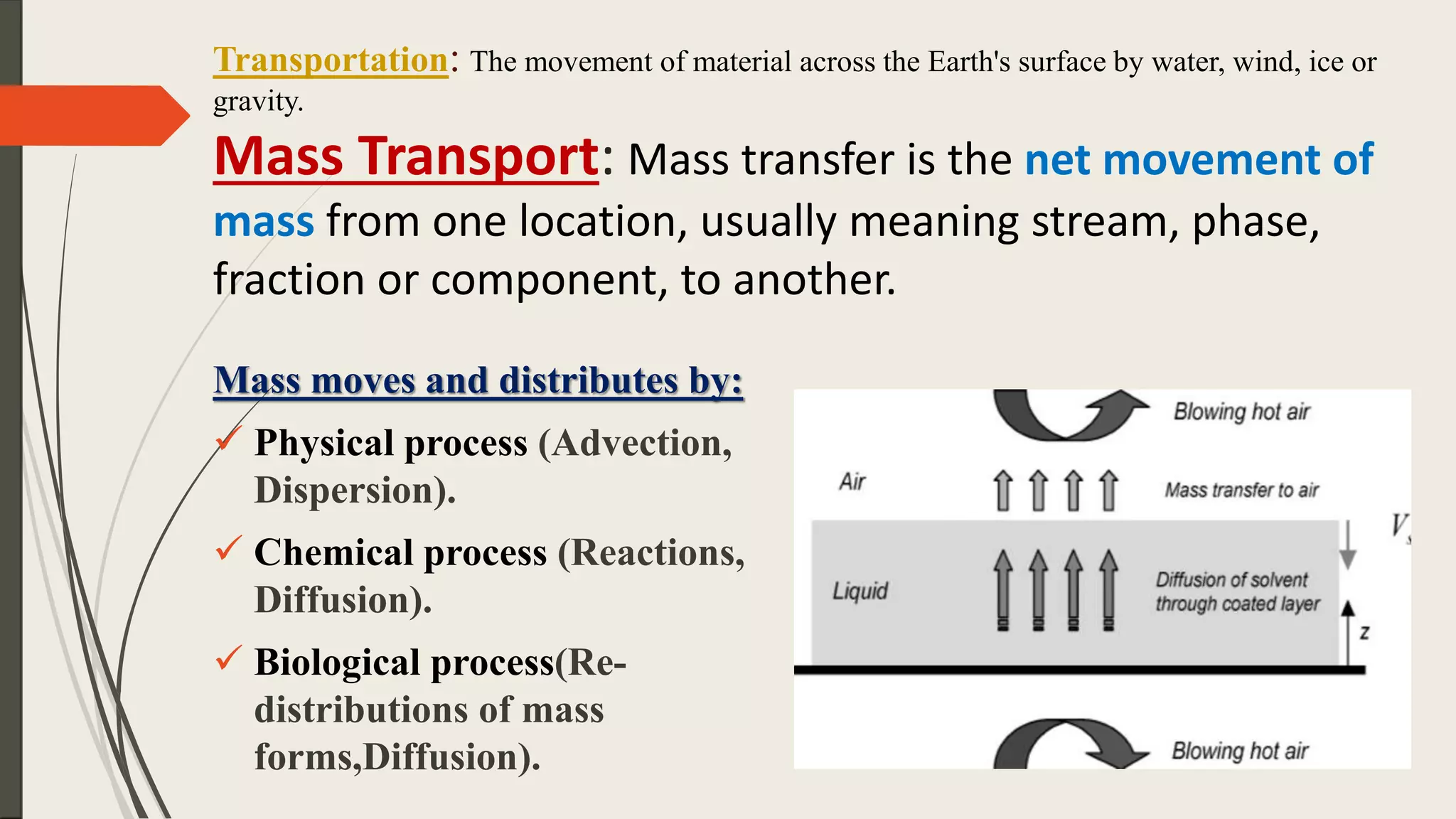 Transportation: The movement of material across the Earth's surface by water, wind, ice or gravity.

Mass Transport: Mass transfer is the net movement of mass from one location, usually meaning stream, phase, fraction or component, to another.

Mass moves and distributes by:

✓ Physical process (Advection, Dispersion).

✓ Chemical process (Reactions, Diffusion).

✓ Biological process(Re-distributions of mass forms,Diffusion).

Blowing hot air

Air

Mass transfer to air

$V_s$

Liquid

Diffusion of solvent through coated layer

z

Blowing hot air